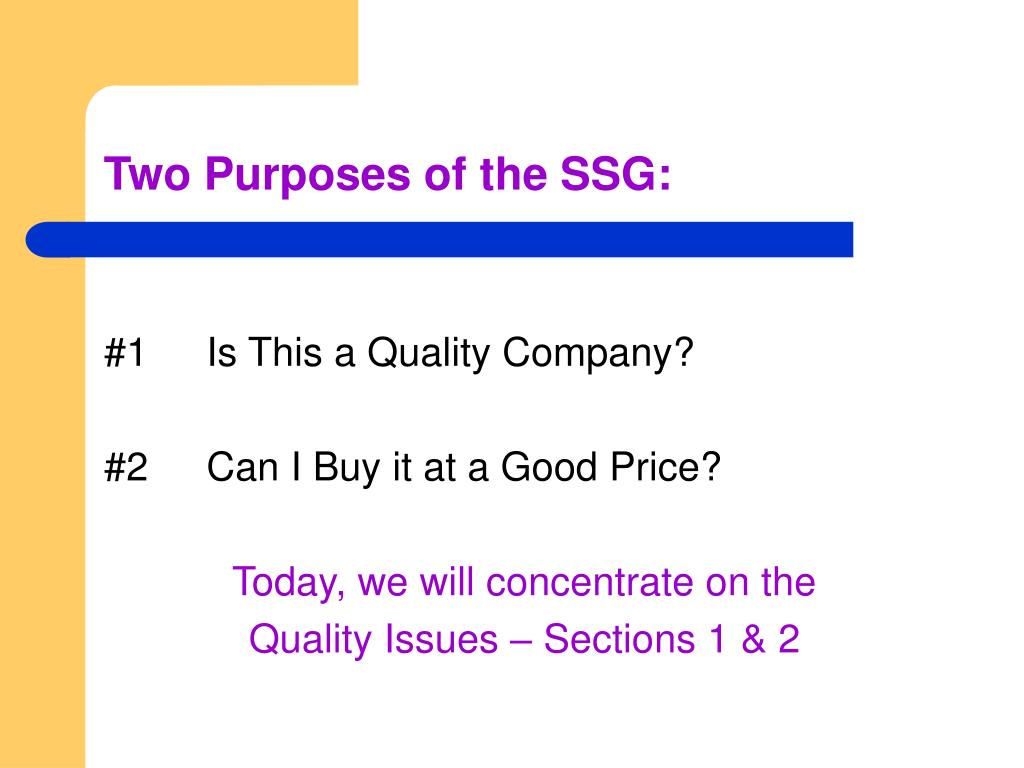 Two Purposes of the SSG:

#1 Is This a Quality Company?

#2 Can I Buy it at a Good Price?

Today, we will concentrate on the Quality Issues – Sections 1 & 2